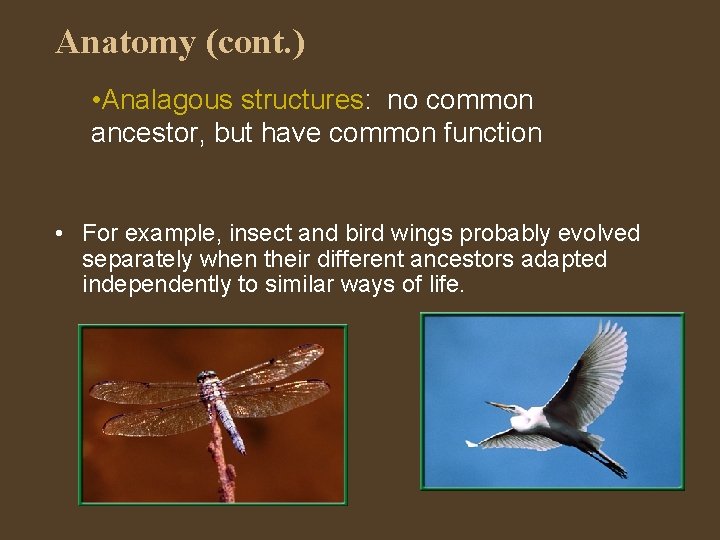 Anatomy (cont.)

•Analagous structures: no common ancestor, but have common function

• For example, insect and bird wings probably evolved separately when their different ancestors adapted independently to similar ways of life.